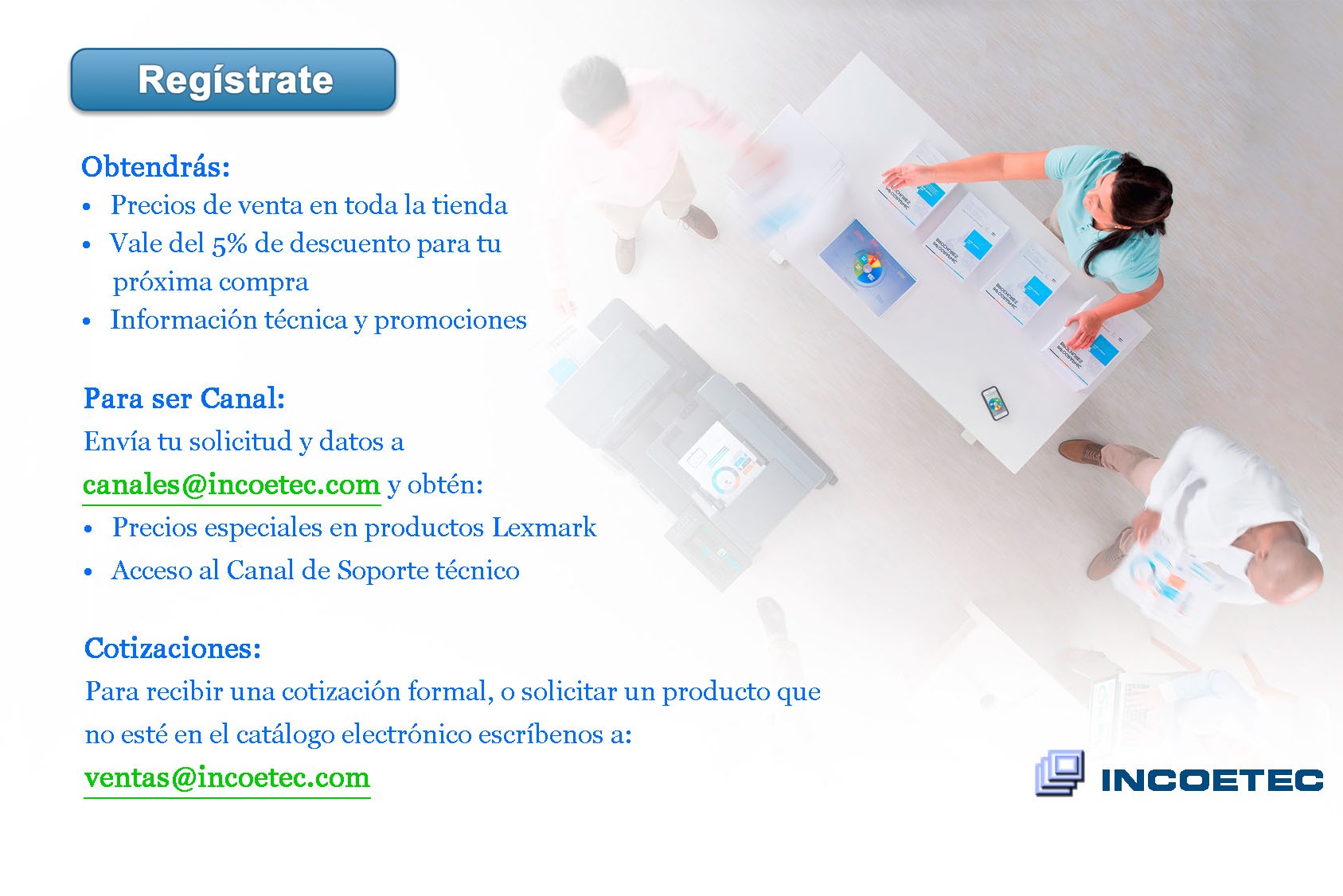 Regístrate

Obtendrás:
• Precios de venta en toda la tienda
• Vale del 5% de descuento para tu próxima compra
• Información técnica y promociones

Para ser Canal:
Envía tu solicitud y datos a canales@incoetec.com y obtén:
• Precios especiales en productos Lexmark
• Acceso al Canal de Soporte técnico

Cotizaciones:
Para recibir una cotización formal, o solicitar un producto que no esté en el catálogo electrónico escríbenos a:
ventas@incoetec.com

INCOETEC